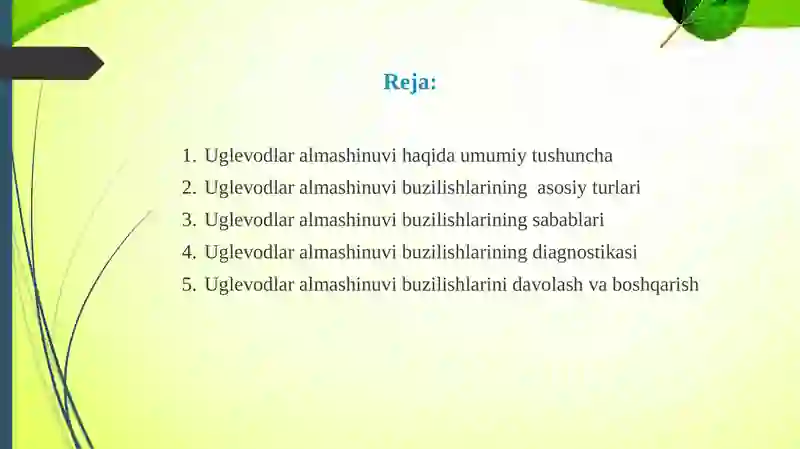 Reja:

1. Uglevodlar almashinuvi haqida umumiy tushuncha
2. Uglevodlar almashinuvi buzilishlarining asosiy turlari
3. Uglevodlar almashinuvi buzilishlarining sabablari
4. Uglevodlar almashinuvi buzilishlarining diagnostikasi
5. Uglevodlar almashinuvi buzilishlarini davolash va boshqarish